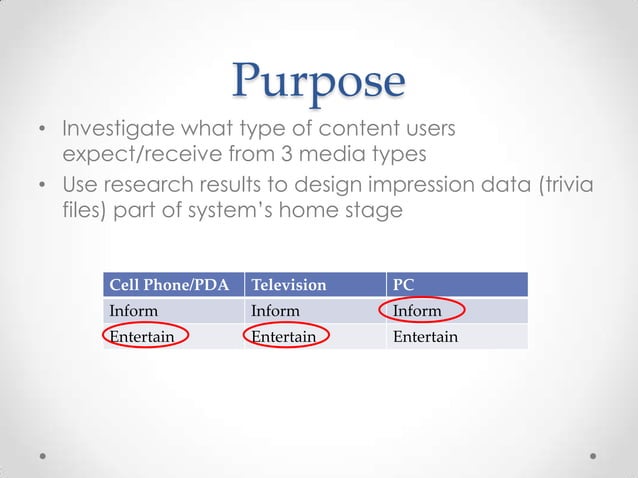 Purpose

• Investigate what type of content users expect/receive from 3 media types
• Use research results to design impression data (trivia files) part of system's home stage

| Cell Phone/PDA | Television | PC |
|---|---|---|
| Inform | Inform | Inform |
| Entertain | Entertain | Entertain |